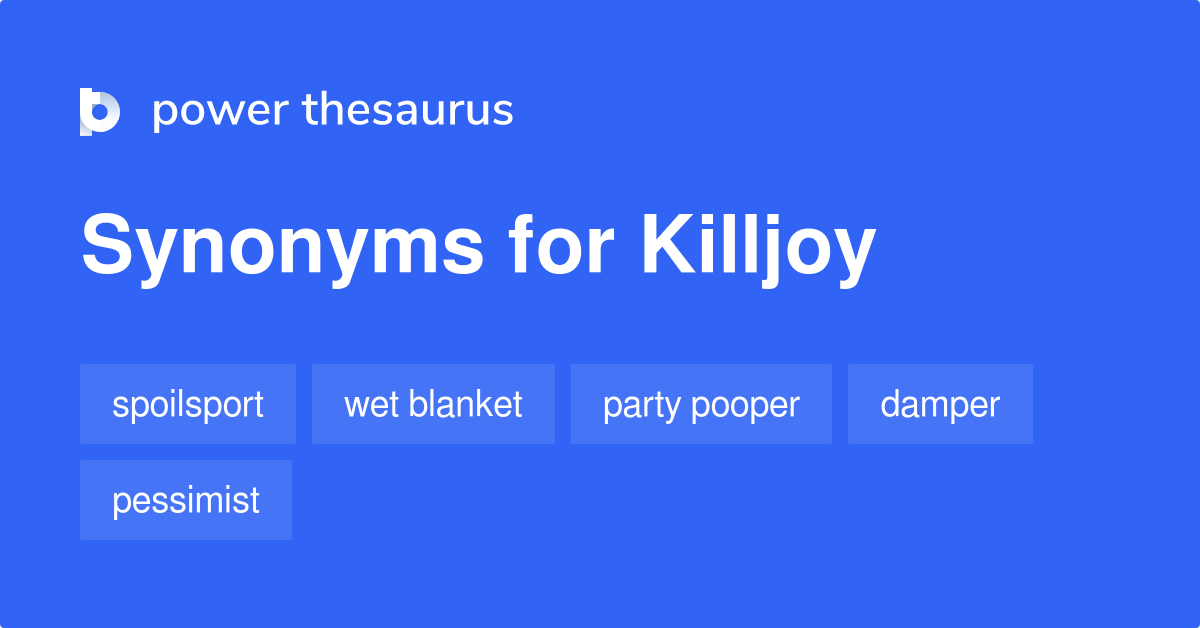 power thesaurus

Synonyms for Killjoy

spoilsport
wet blanket
party pooper
damper
pessimist